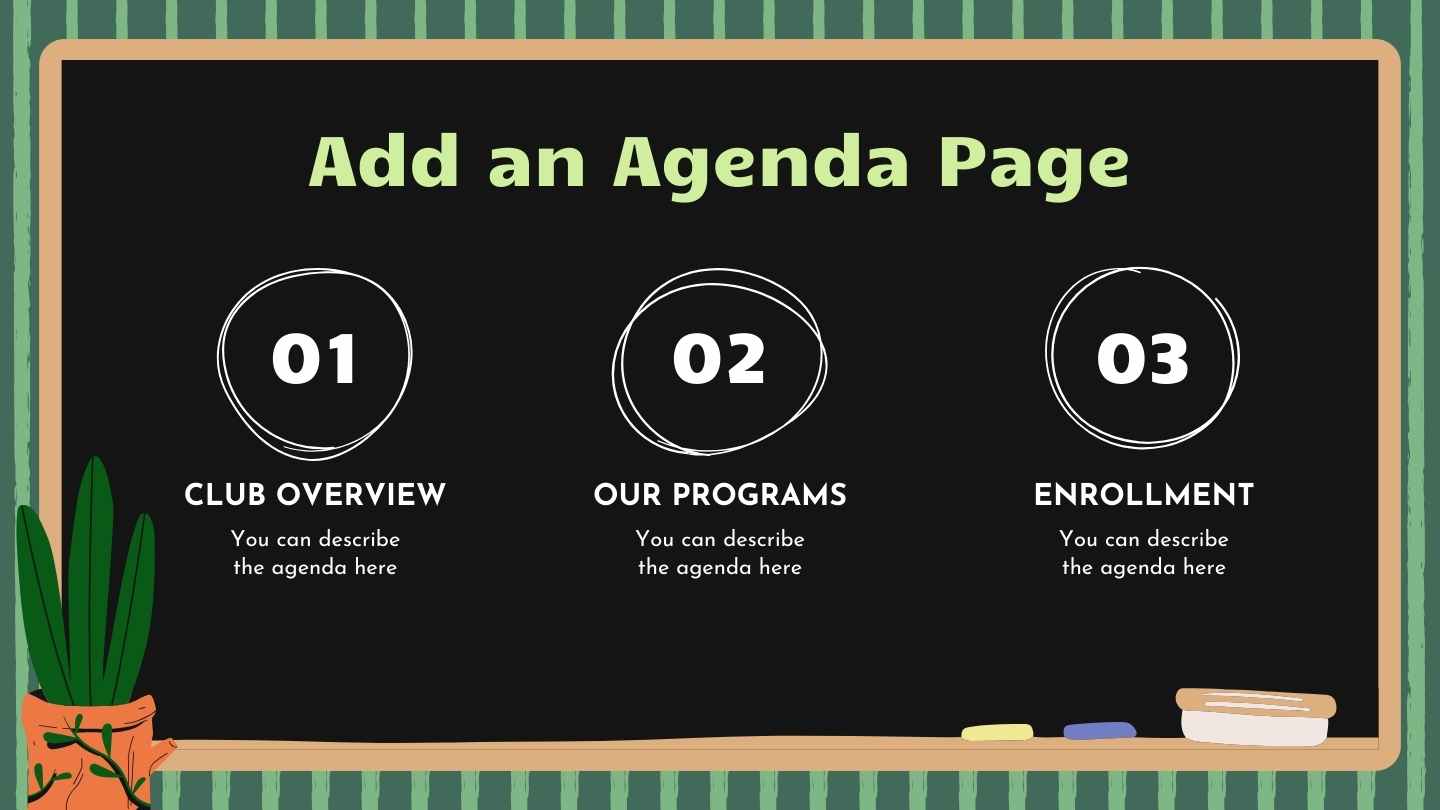 Add an Agenda Page

01

CLUB OVERVIEW

You can describe the agenda here

02

OUR PROGRAMS

You can describe the agenda here

03

ENROLLMENT

You can describe the agenda here